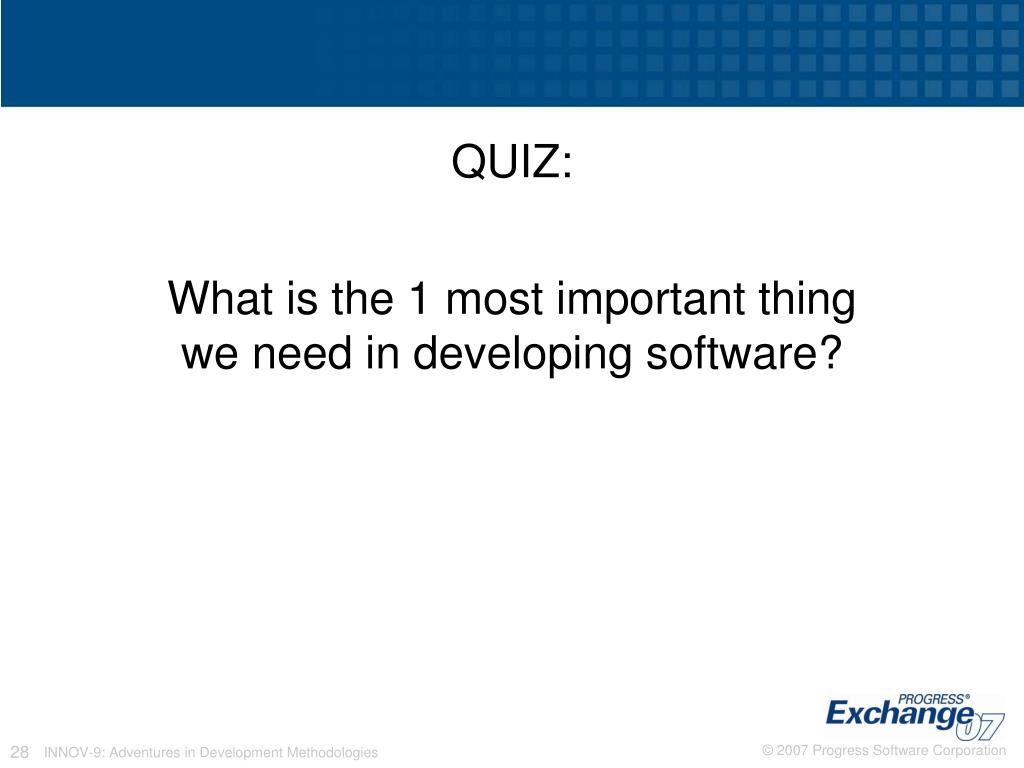 QUIZ:

What is the 1 most important thing we need in developing software?

PROGRESS® Exchange 07

28 INNOV-9: Adventures in Development Methodologies

© 2007 Progress Software Corporation